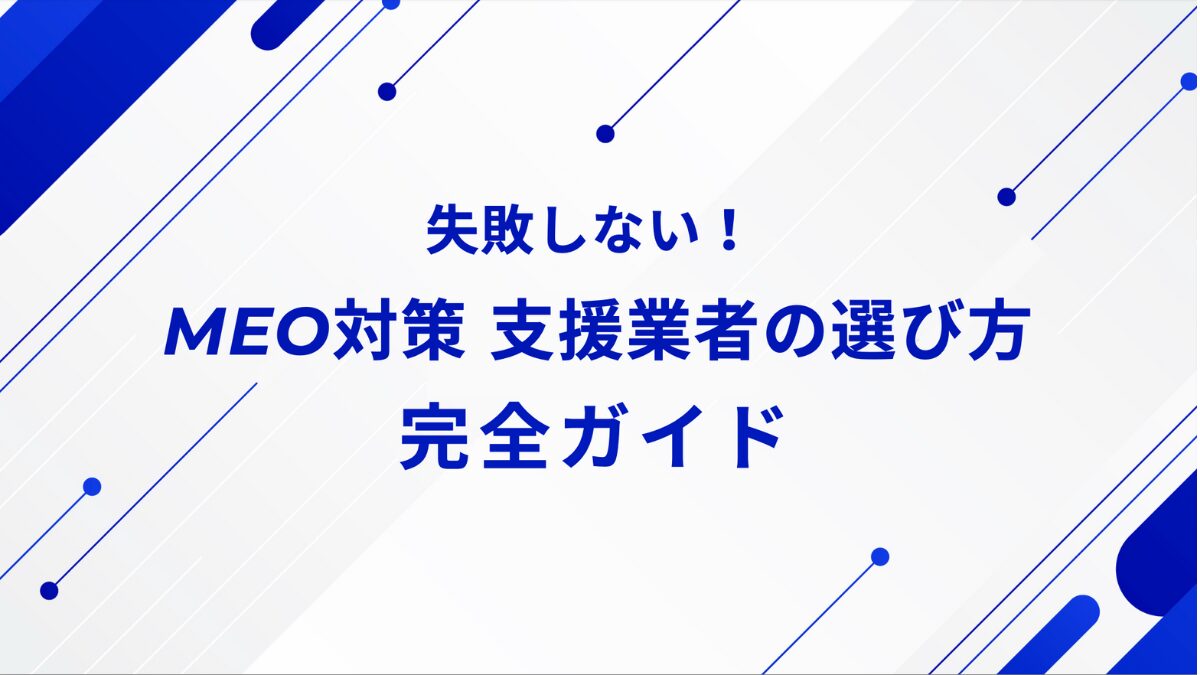 失敗しない！

MEO対策 支援業者の選び方

完全ガイド